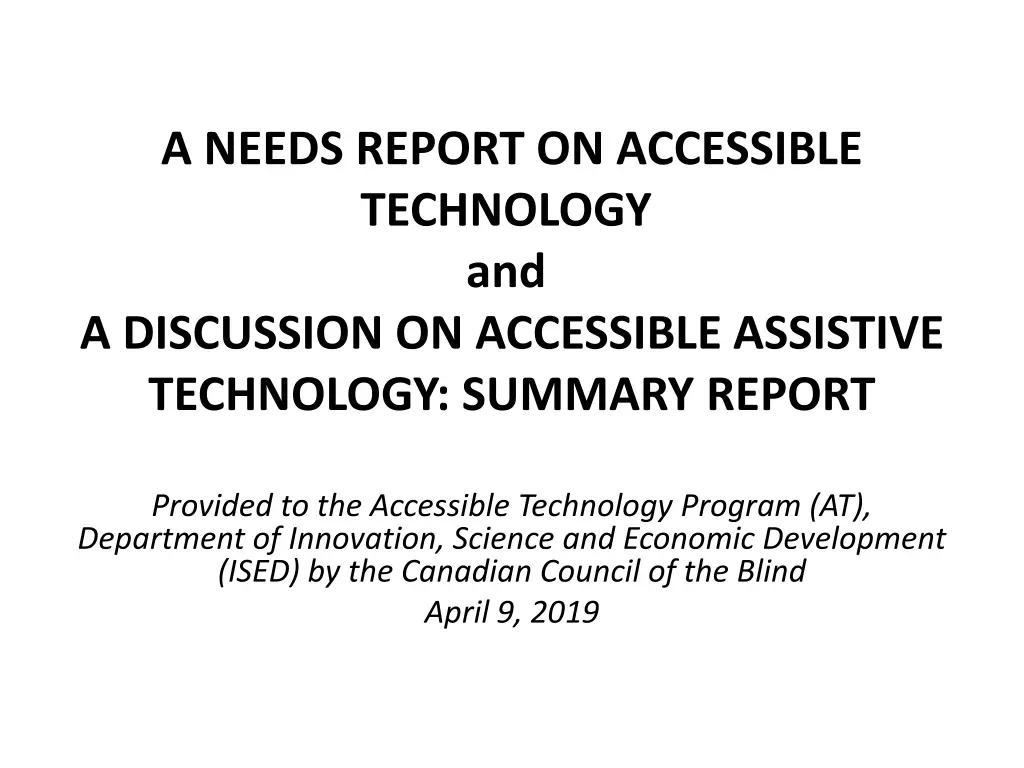 A NEEDS REPORT ON ACCESSIBLE TECHNOLOGY
and
A DISCUSSION ON ACCESSIBLE ASSISTIVE TECHNOLOGY: SUMMARY REPORT

Provided to the Accessible Technology Program (AT), Department of Innovation, Science and Economic Development (ISED) by the Canadian Council of the Blind

April 9, 2019